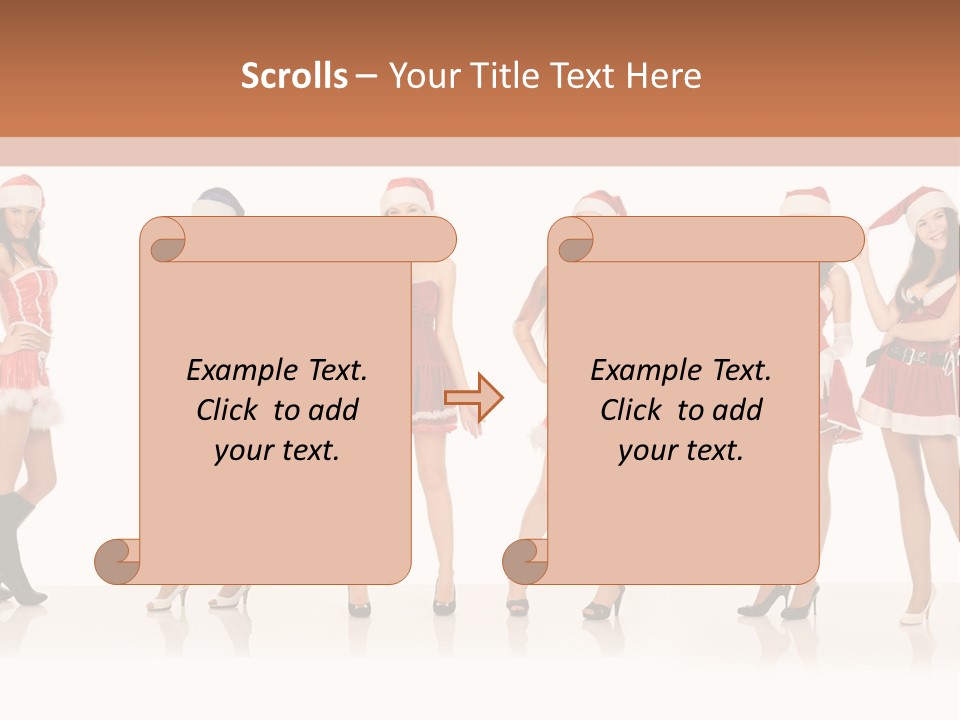 Scrolls – Your Title Text Here

Example Text.
Click to add
your text.

Example Text.
Click to add
your text.